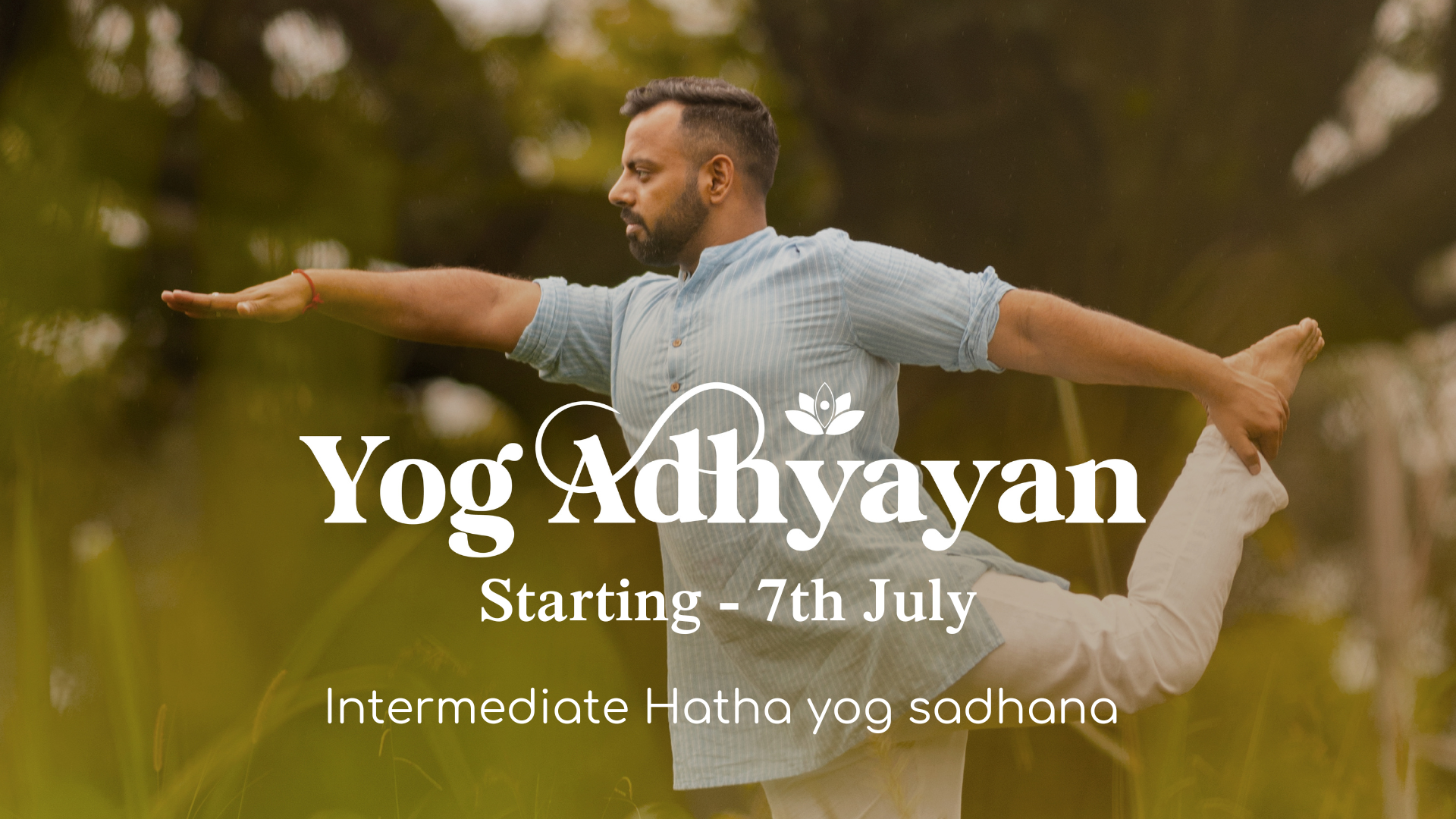 Yog Adhyayan
Starting - 7th July

Intermediate Hatha yog sadhana